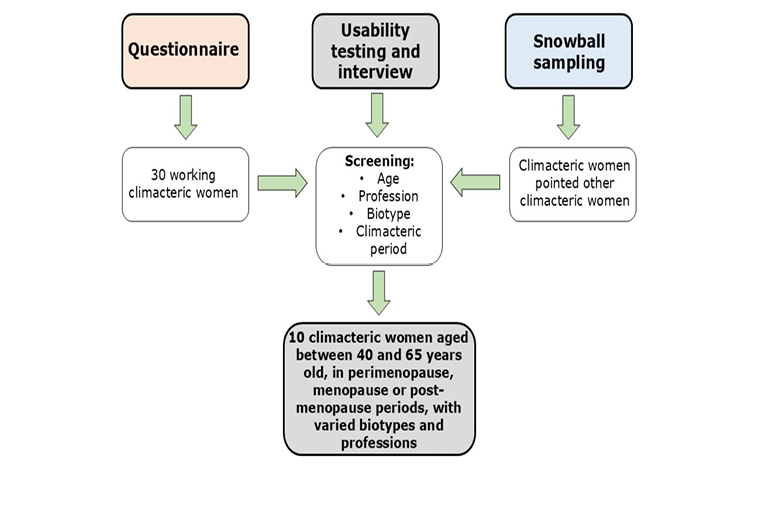 Questionnaire

Usability testing and interview

Snowball sampling

30 working climacteric women

Screening:
• Age
• Profession
• Biotype
• Climacteric period

Climacteric women pointed other climacteric women

10 climacteric women aged between 40 and 65 years old, in perimenopause, menopause or post-menopause periods, with varied biotypes and professions